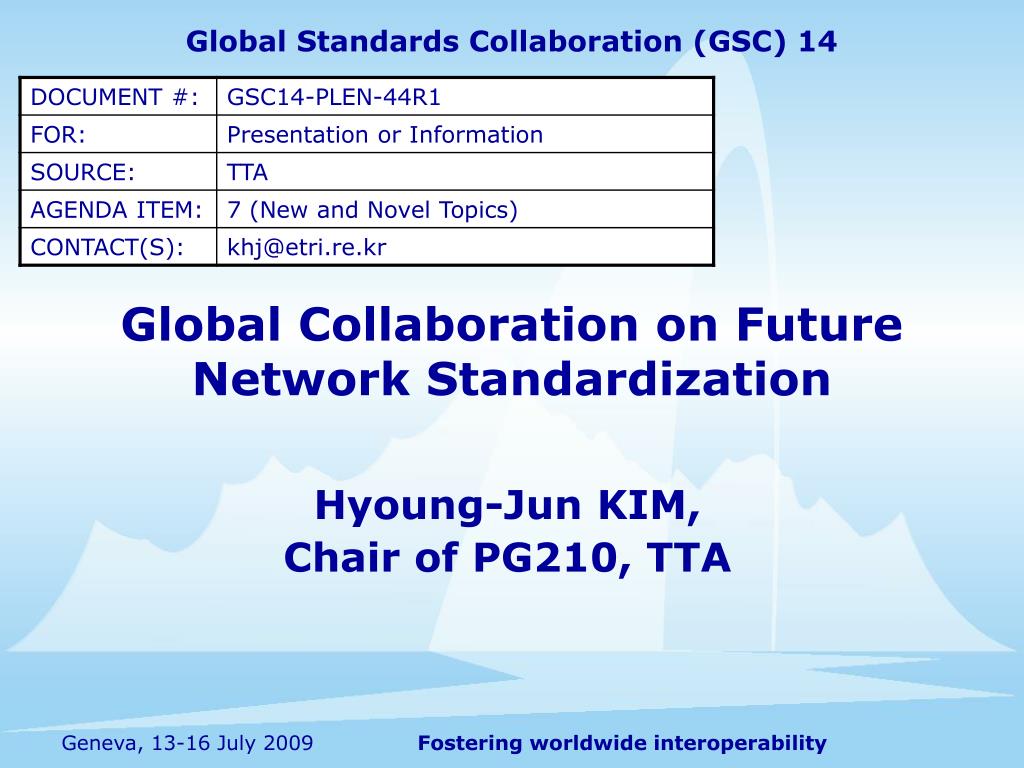 Global Standards Collaboration (GSC) 14

| DOCUMENT #: | GSC14-PLEN-44R1 |
|---|---|
| FOR: | Presentation or Information |
| SOURCE: | TTA |
| AGENDA ITEM: | 7 (New and Novel Topics) |
| CONTACT(S): | khj@etri.re.kr |

Global Collaboration on Future Network Standardization

Hyoung-Jun KIM,
Chair of PG210, TTA

Geneva, 13-16 July 2009

Fostering worldwide interoperability